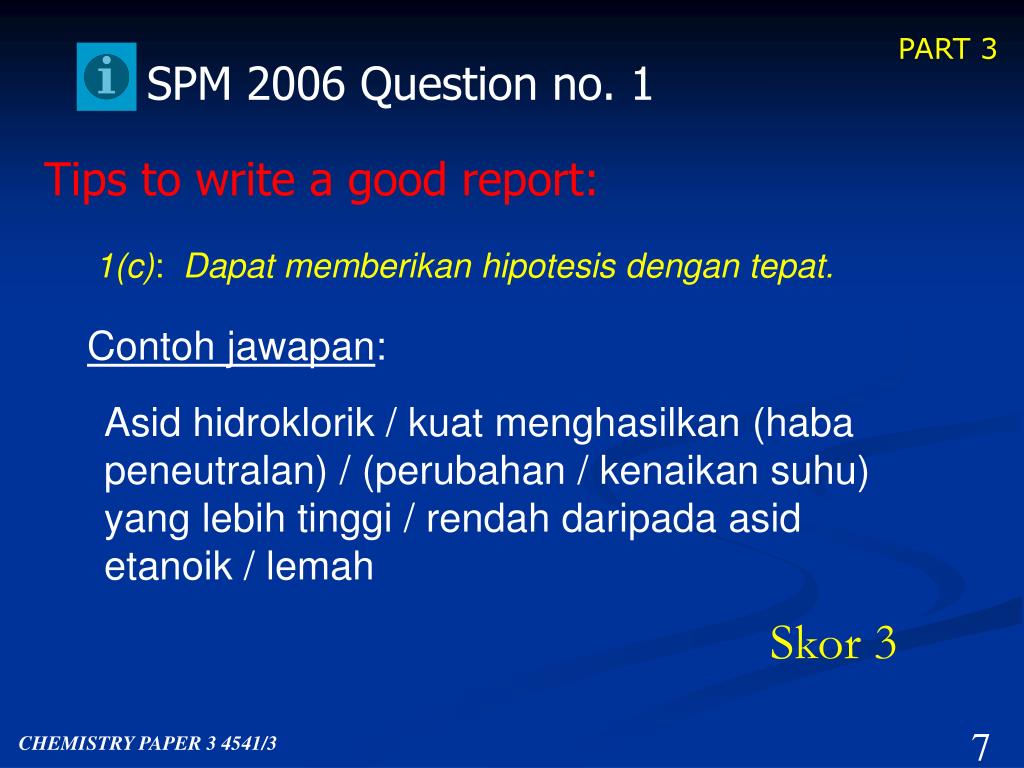 PART 3

SPM 2006 Question no. 1

Tips to write a good report:

1(c): Dapat memberikan hipotesis dengan tepat.

Contoh jawapan:

Asid hidroklorik / kuat menghasilkan (haba peneutralan) / (perubahan / kenaikan suhu) yang lebih tinggi / rendah daripada asid etanoik / lemah

Skor 3

CHEMISTRY PAPER 3 4541/3

7